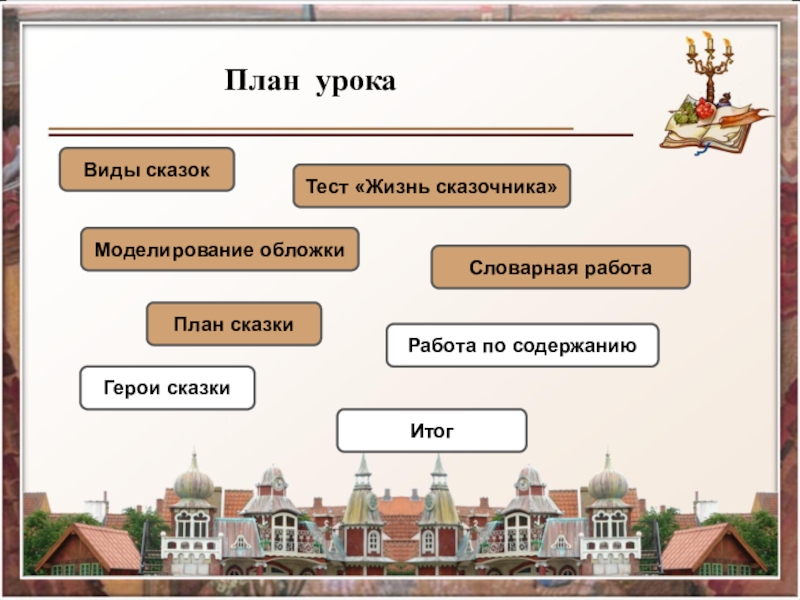 План урока

Виды сказок

Тест «Жизнь сказочника»

Моделирование обложки

Словарная работа

План сказки

Работа по содержанию

Герои сказки

Итог